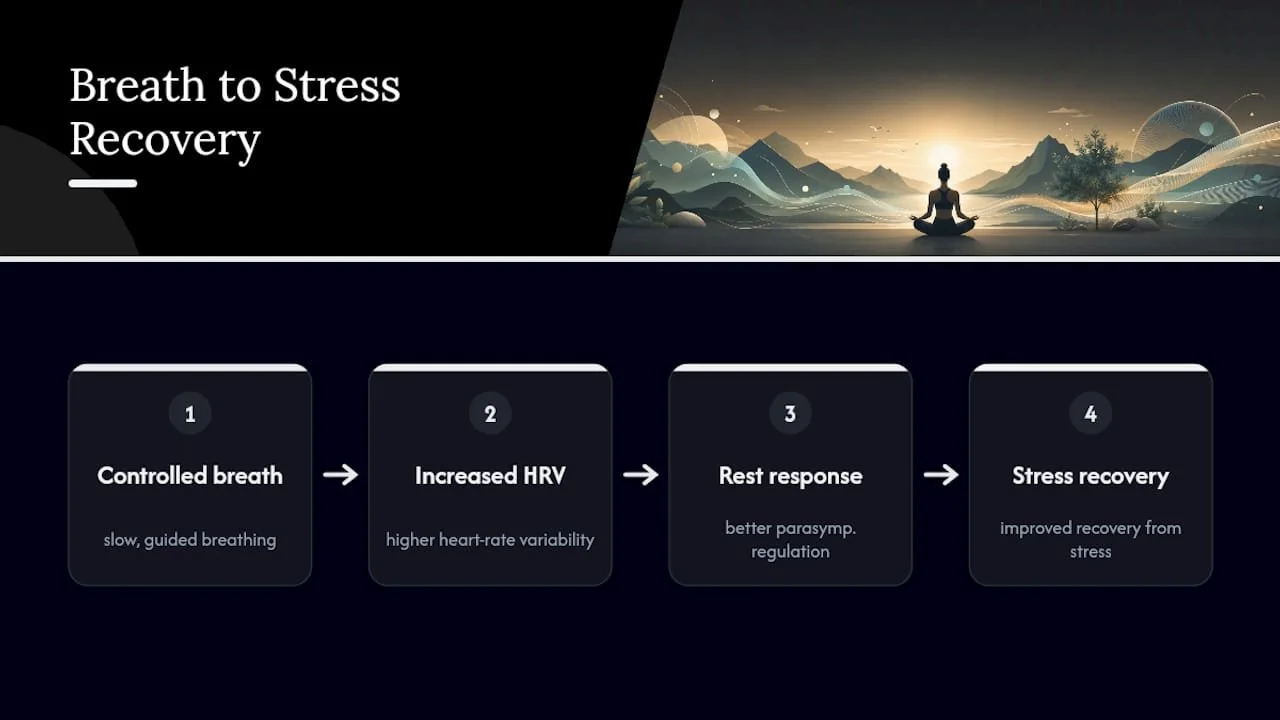 Breath to Stress Recovery

1

Controlled breath

slow, guided breathing

→

2

Increased HRV

higher heart-rate variability

→

3

Rest response

better parasymp. regulation

→

4

Stress recovery

improved recovery from stress